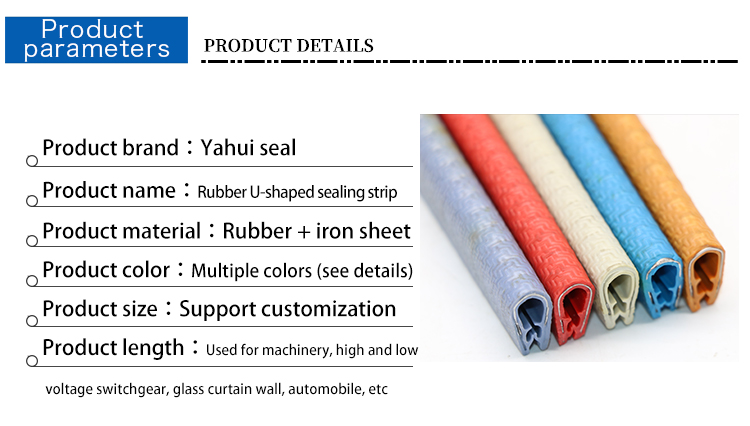 Product parameters

PRODUCT DETAILS

Product brand：Yahui seal

Product name：Rubber U-shaped sealing strip

Product material：Rubber + iron sheet

Product color：Multiple colors (see details)

Product size：Support customization

Product length：Used for machinery, high and low voltage switchgear, glass curtain wall, automobile, etc